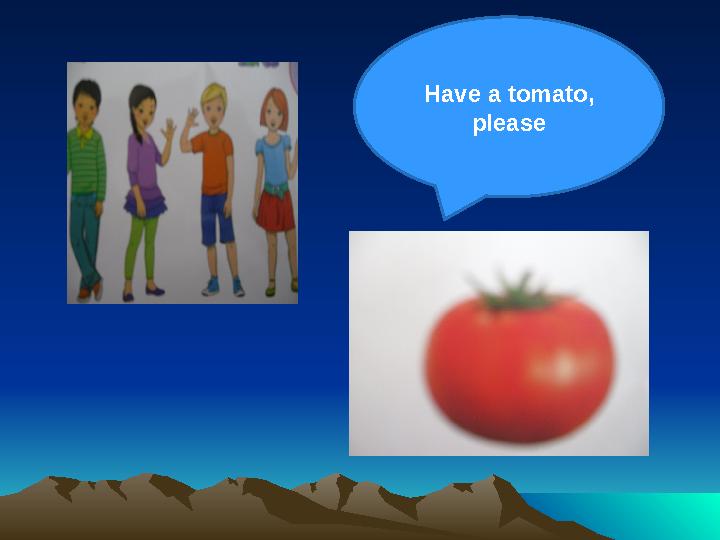 Have a tomato, please